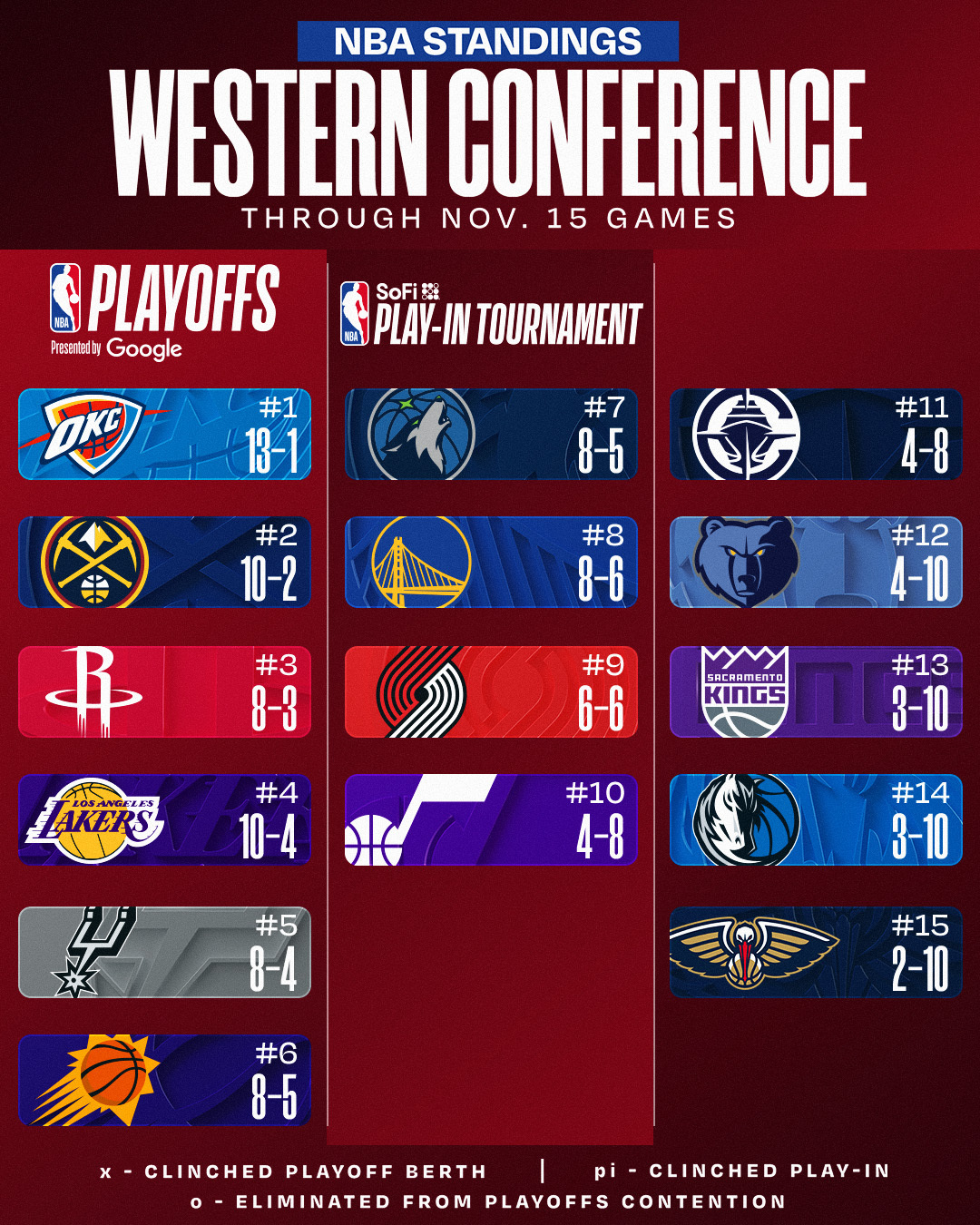 NBA STANDINGS
WESTERN CONFERENCE
THROUGH NOV. 15 GAMES

NBA PLAYOFFS
Presented by Google

OKC
#1
13-1

#2
10-2

#3
8-3

LOS ANGELES LAKERS
#4
10-4

#5
8-4

#6
8-5

NBA SoFi PLAY-IN TOURNAMENT

#7
8-5

#8
8-6

#9
6-6

#10
4-8

#11
4-8

#12
4-10

SACRAMENTO KINGS
#13
3-10

#14
3-10

#15
2-10

x - CLINCHED PLAYOFF BERTH | pi - CLINCHED PLAY-IN
o - ELIMINATED FROM PLAYOFFS CONTENTION